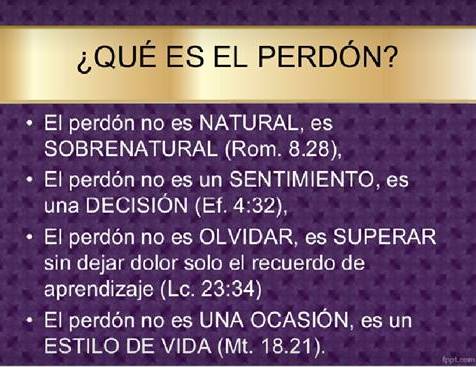 ¿QUÉ ES EL PERDÓN?

• El perdón no es NATURAL, es SOBRENATURAL (Rom. 8.28),

• El perdón no es un SENTIMIENTO, es una DECISIÓN (Ef. 4:32),

• El perdón no es OLVIDAR, es SUPERAR sin dejar dolor solo el recuerdo de aprendizaje (Lc. 23:34)

• El perdón no es UNA OCASIÓN, es un ESTILO DE VIDA (Mt. 18.21).

fppt.com